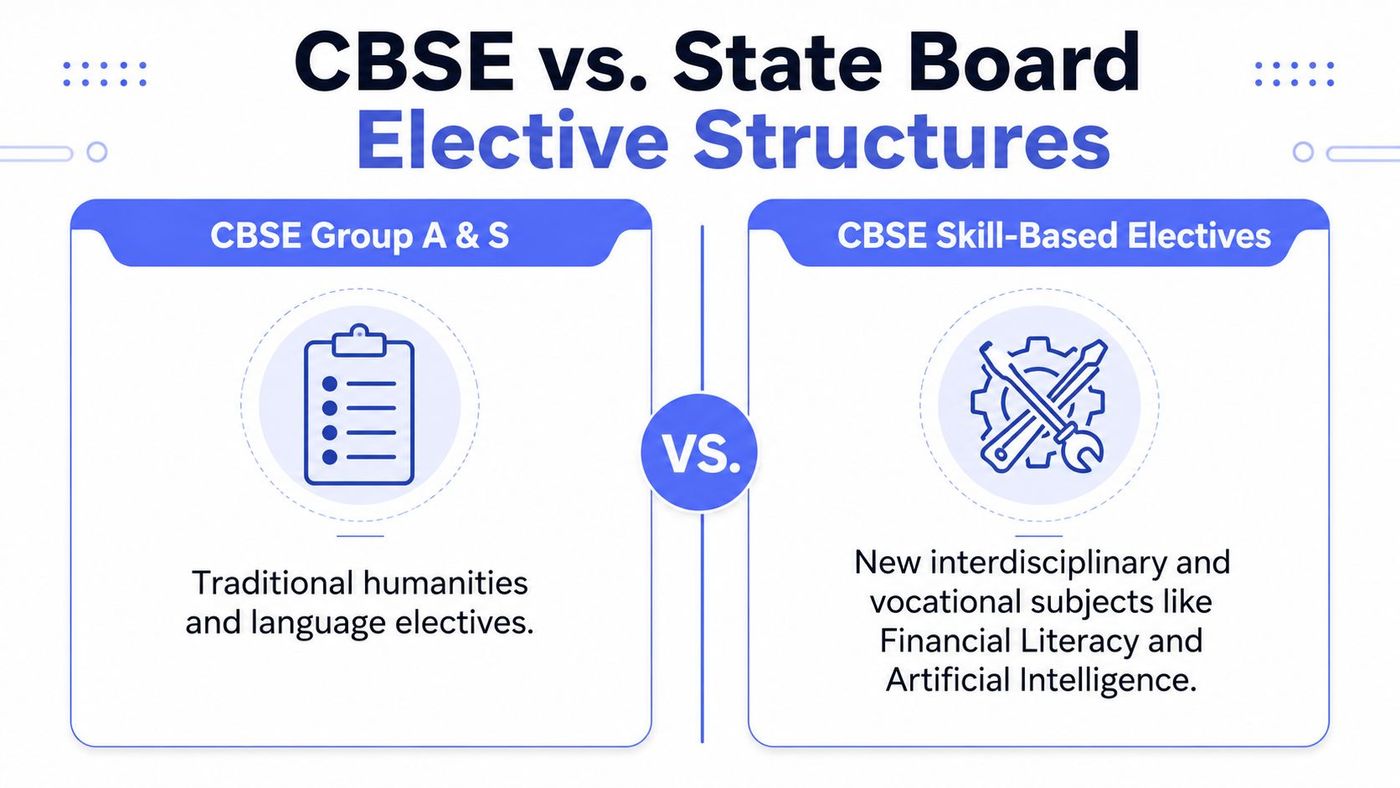 CBSE vs. State Board
Elective Structures

CBSE Group A & S

Traditional humanities and language electives.

VS.

CBSE Skill-Based Electives

New interdisciplinary and vocational subjects like Financial Literacy and Artificial Intelligence.